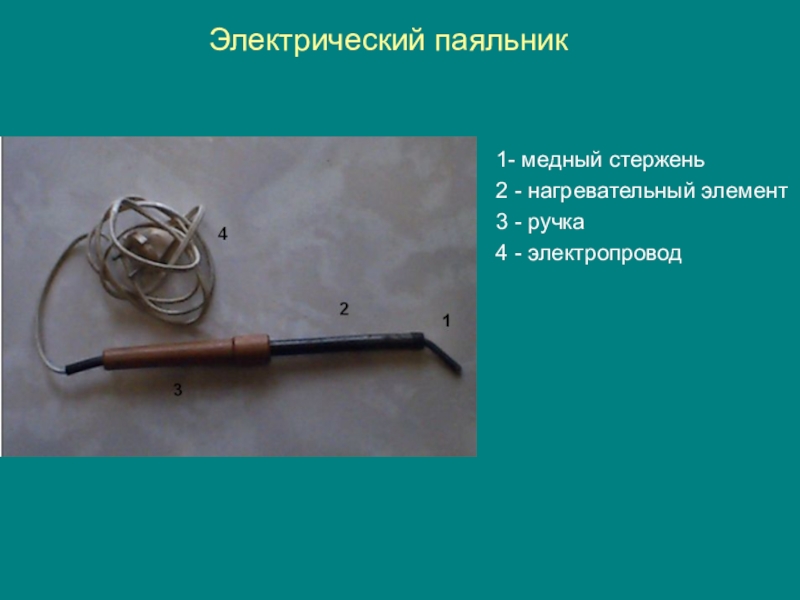 Электрический паяльник

4

2

1

3

1- медный стержень
2 - нагревательный элемент
3 - ручка
4 - электропровод